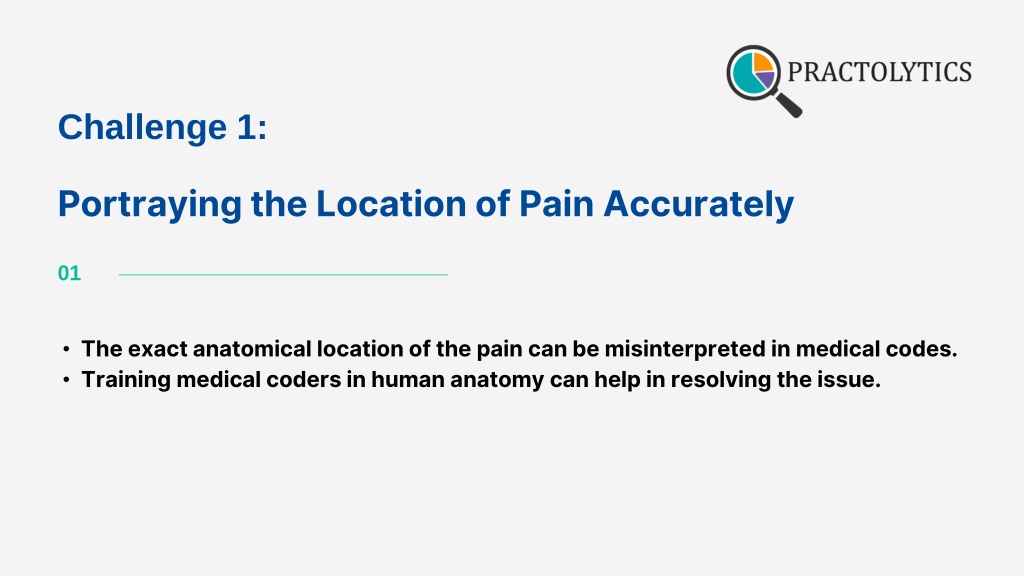 PRACTOLYTICS

Challenge 1:

Portraying the Location of Pain Accurately

01

• The exact anatomical location of the pain can be misinterpreted in medical codes.
• Training medical coders in human anatomy can help in resolving the issue.